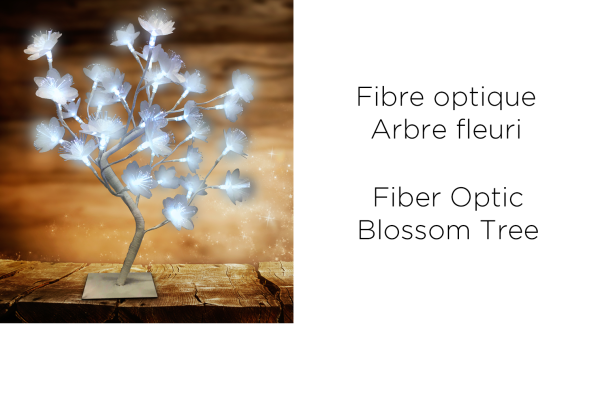 Fibre optique
Arbre fleuri

Fiber Optic
Blossom Tree